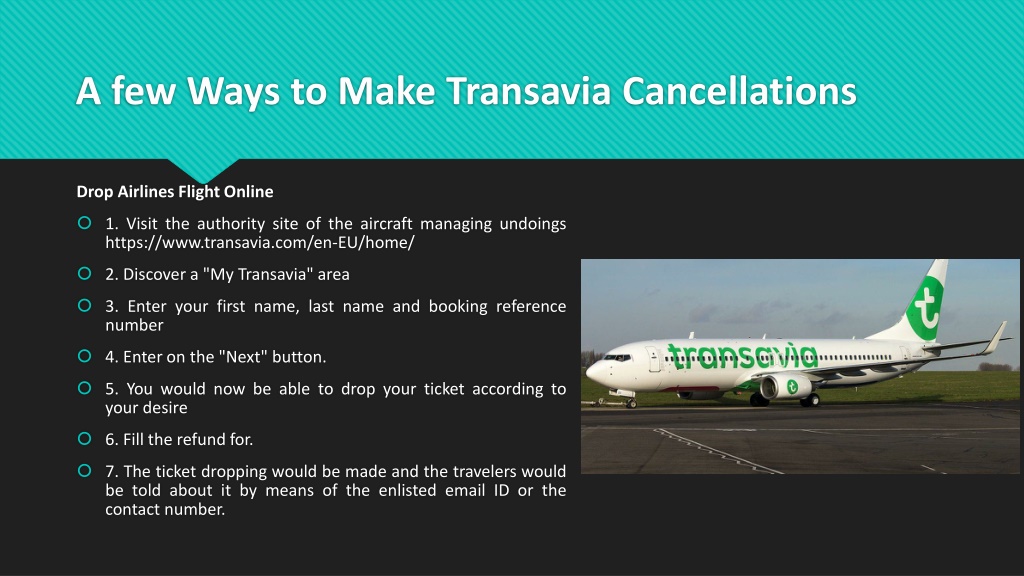 A few Ways to Make Transavia Cancellations

Drop Airlines Flight Online

1. Visit the authority site of the aircraft managing undoings https://www.transavia.com/en-EU/home/

2. Discover a "My Transavia" area

3. Enter your first name, last name and booking reference number

4. Enter on the "Next" button.

5. You would now be able to drop your ticket according to your desire

6. Fill the refund for.

7. The ticket dropping would be made and the travelers would be told about it by means of the enlisted email ID or the contact number.

transavia